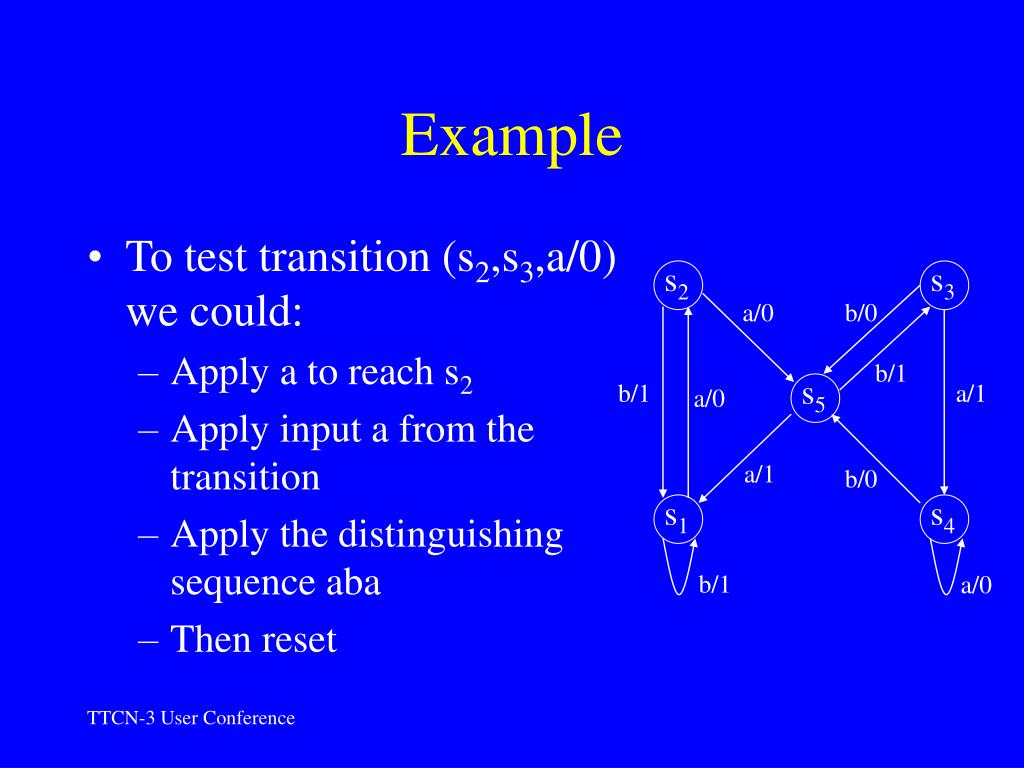 Example

• To test transition ($s_2$,$s_3$,a/0) we could:
– Apply a to reach $s_2$
– Apply input a from the transition
– Apply the distinguishing sequence aba
– Then reset

$s_2$
$s_3$
a/0
b/0
b/1
b/1
a/0
$s_5$
a/1
a/1
b/0
$s_1$
$s_4$
b/1
a/0

TTCN-3 User Conference